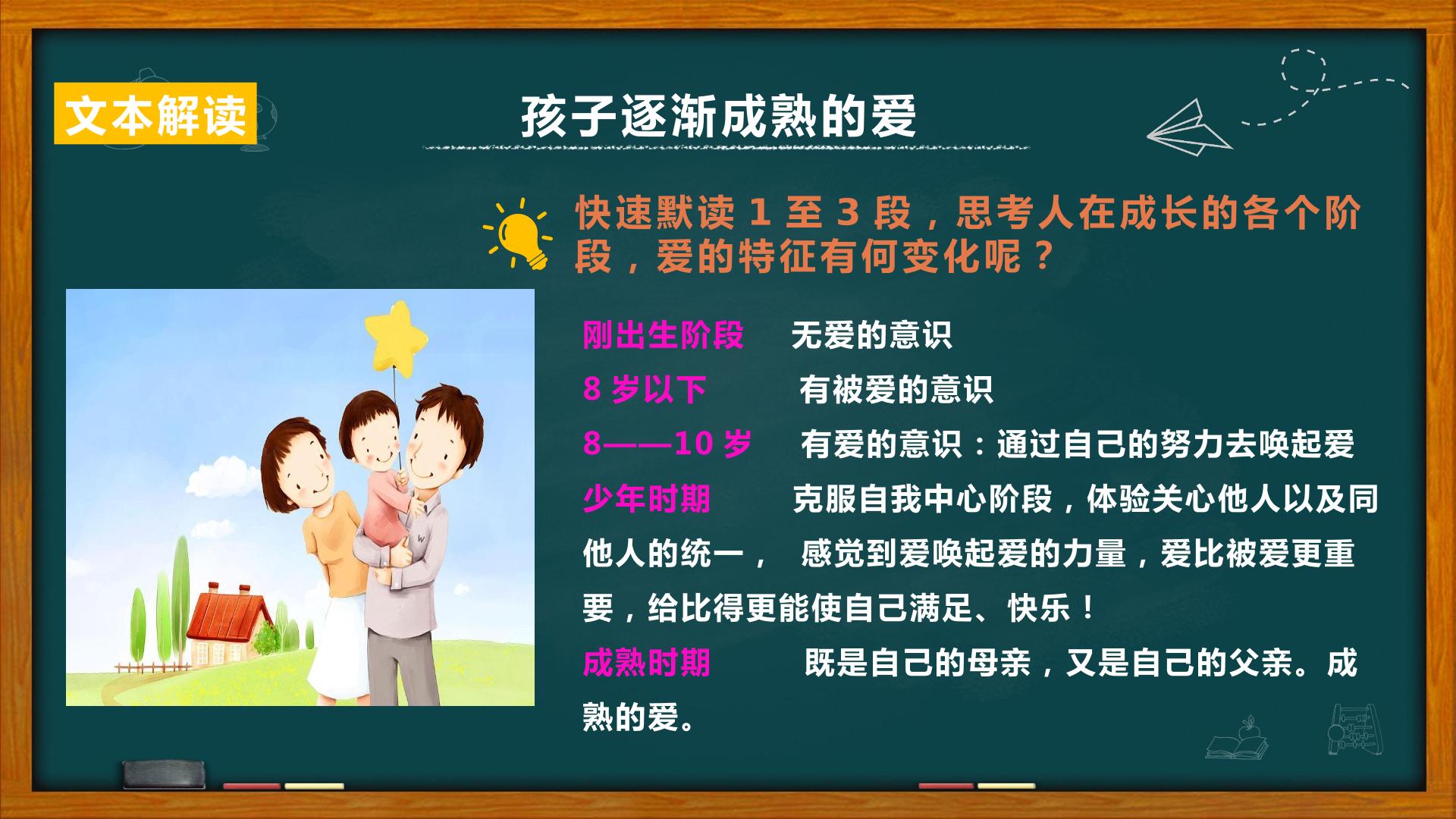 文本解读

孩子逐渐成熟的爱

快速默读1至3段，思考人在成长的各个阶段，爱的特征有何变化呢？

刚出生阶段 无爱的意识

8岁以下 有被爱的意识

8——10岁 有爱的意识：通过自己的努力去唤起爱

少年时期 克服自我中心阶段，体验关心他人以及同他人的统一， 感觉到爱唤起爱的力量，爱比被爱更重要，给比得更能使自己满足、快乐！

成熟时期 既是自己的母亲，又是自己的父亲。成熟的爱。